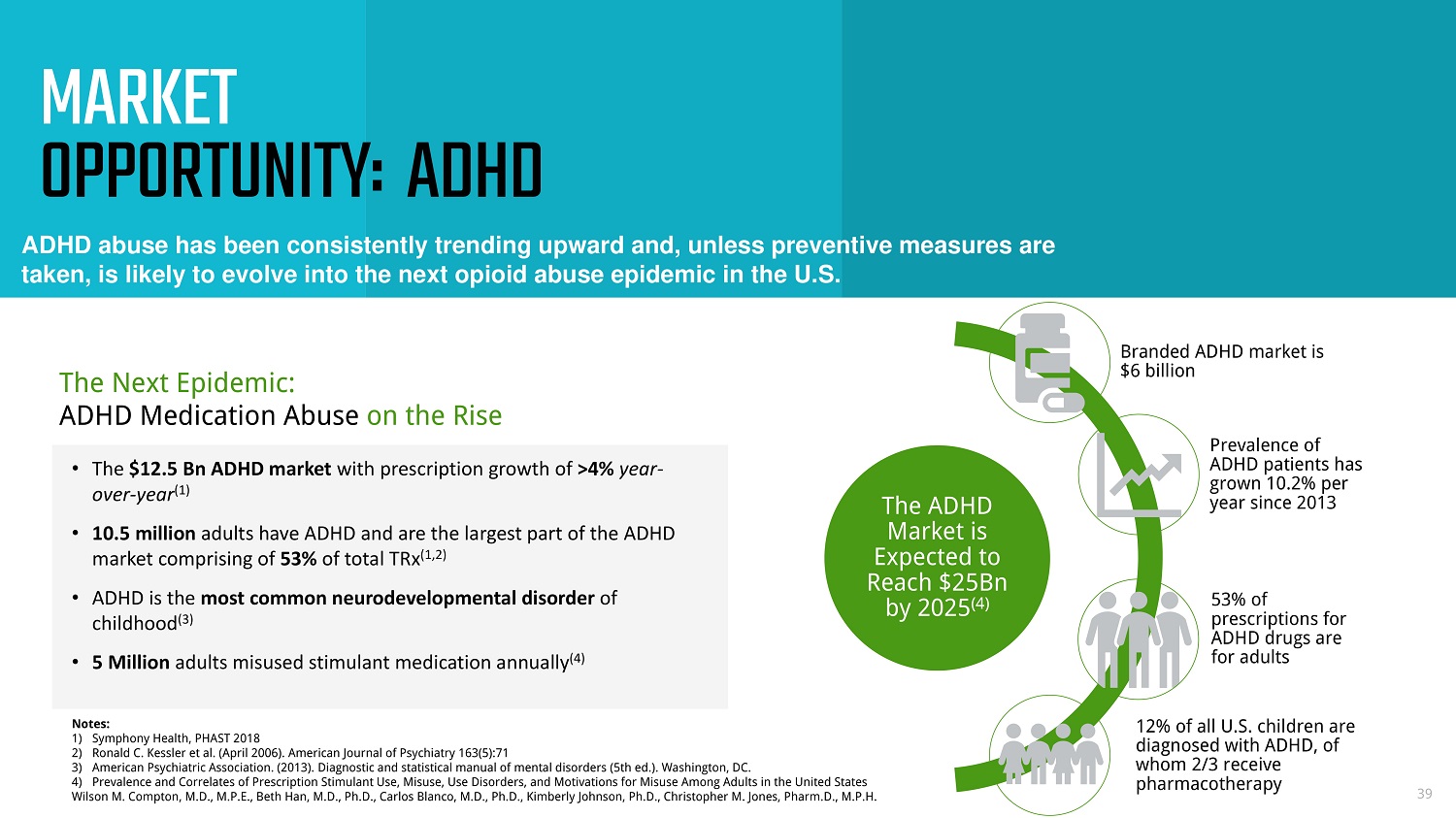 MARKET OPPORTUNITY: ADHD

ADHD abuse has been consistently trending upward and, unless preventive measures are taken, is likely to evolve into the next opioid abuse epidemic in the U.S.

The Next Epidemic:
ADHD Medication Abuse on the Rise

• The $12.5 Bn ADHD market with prescription growth of >4% year-over-year$^{(1)}$

• 10.5 million adults have ADHD and are the largest part of the ADHD market comprising of 53% of total TRx$^{(1,2)}$

• ADHD is the most common neurodevelopmental disorder of childhood$^{(3)}$

• 5 Million adults misused stimulant medication annually$^{(4)}$

Notes:
1) Symphony Health, PHAST 2018
2) Ronald C. Kessler et al. (April 2006). American Journal of Psychiatry 163(5):71
3) American Psychiatric Association. (2013). Diagnostic and statistical manual of mental disorders (5th ed.). Washington, DC.
4) Prevalence and Correlates of Prescription Stimulant Use, Misuse, Use Disorders, and Motivations for Misuse Among Adults in the United States
Wilson M. Compton, M.D., M.P.E., Beth Han, M.D., Ph.D., Carlos Blanco, M.D., Ph.D., Kimberly Johnson, Ph.D., Christopher M. Jones, Pharm.D., M.P.H.

The ADHD Market is Expected to Reach $25Bn by 2025$^{(4)}$

Branded ADHD market is $6 billion

Prevalence of ADHD patients has grown 10.2% per year since 2013

53% of prescriptions for ADHD drugs are for adults

12% of all U.S. children are diagnosed with ADHD, of whom 2/3 receive pharmacotherapy

39